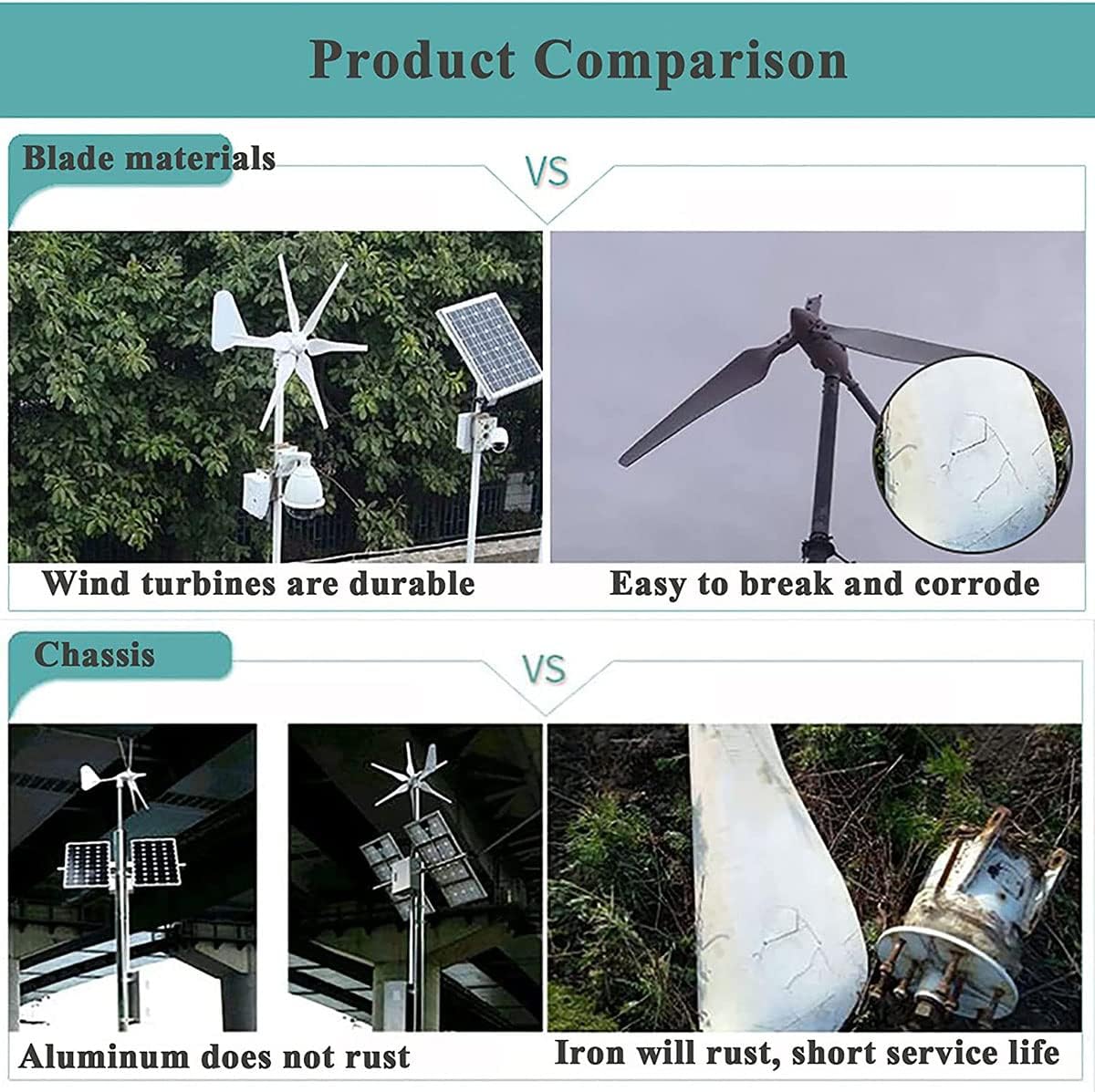 Product Comparison

Blade materials

VS

Wind turbines are durable

Easy to break and corrode

Chassis

VS

Aluminum does not rust

Iron will rust, short service life